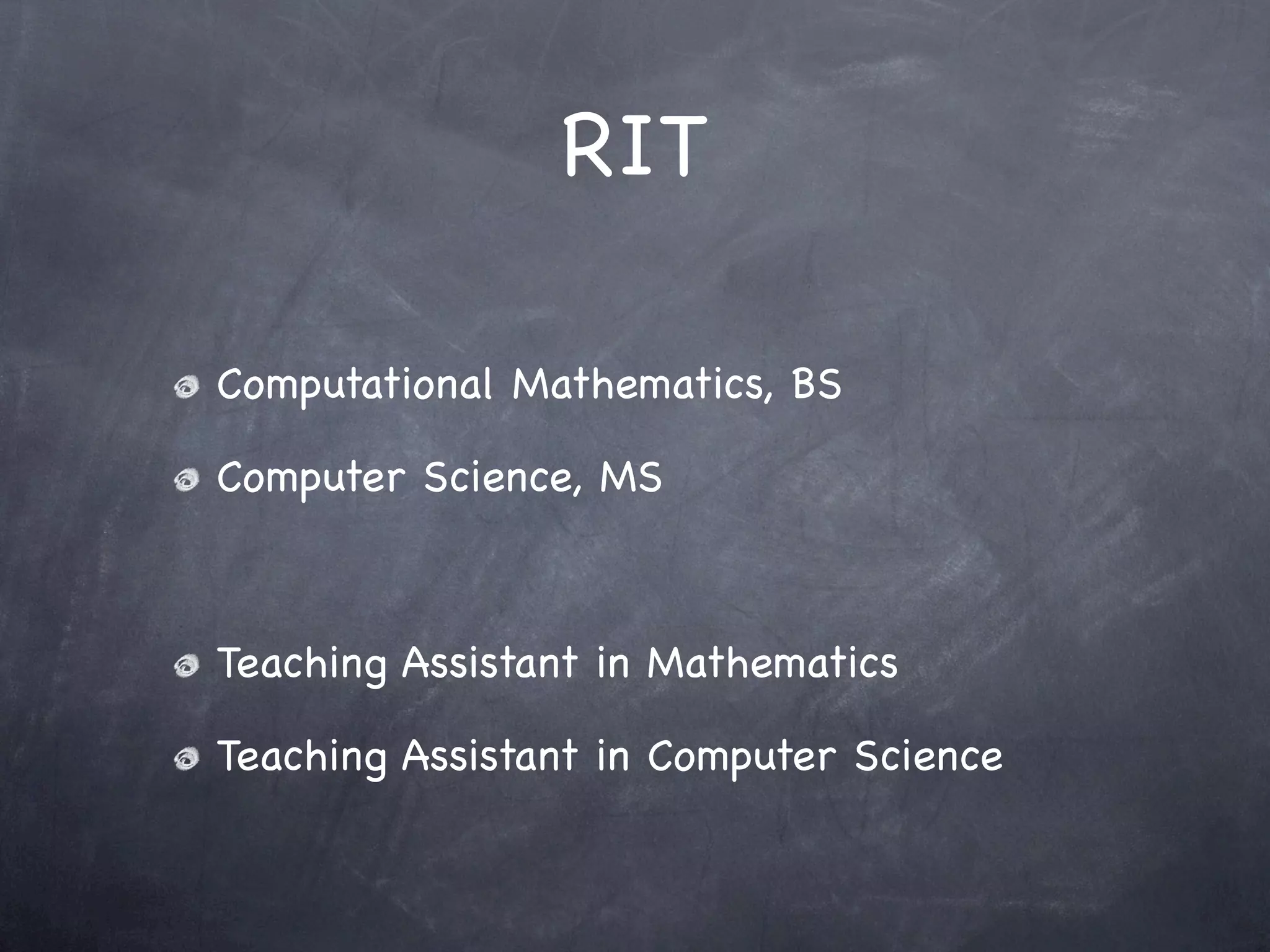 RIT

Computational Mathematics, BS

Computer Science, MS

Teaching Assistant in Mathematics

Teaching Assistant in Computer Science